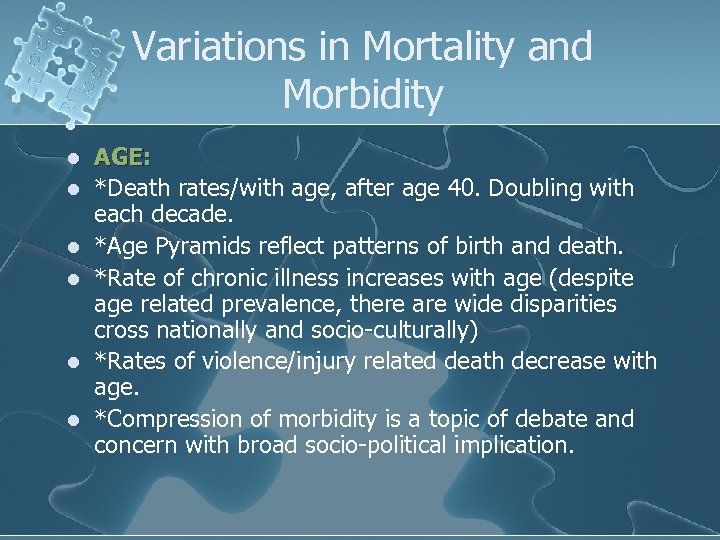 Variations in Mortality and Morbidity

- AGE:
- *Death rates/with age, after age 40. Doubling with each decade.
- *Age Pyramids reflect patterns of birth and death.
- *Rate of chronic illness increases with age (despite age related prevalence, there are wide disparities cross nationally and socio-culturally)
- *Rates of violence/injury related death decrease with age.
- *Compression of morbidity is a topic of debate and concern with broad socio-political implication.